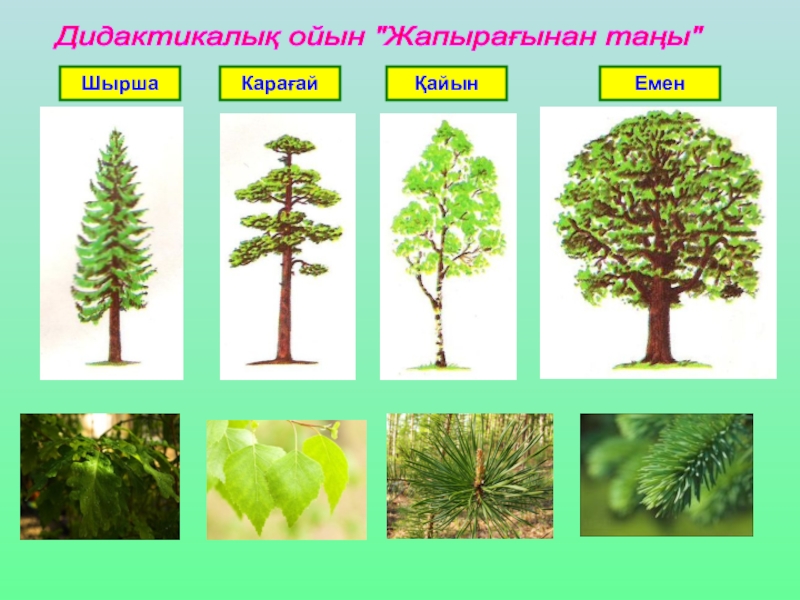 Дидактикалық ойын "Жапырағынан таңы"

Шырша

Карағай

Қайын

Емен